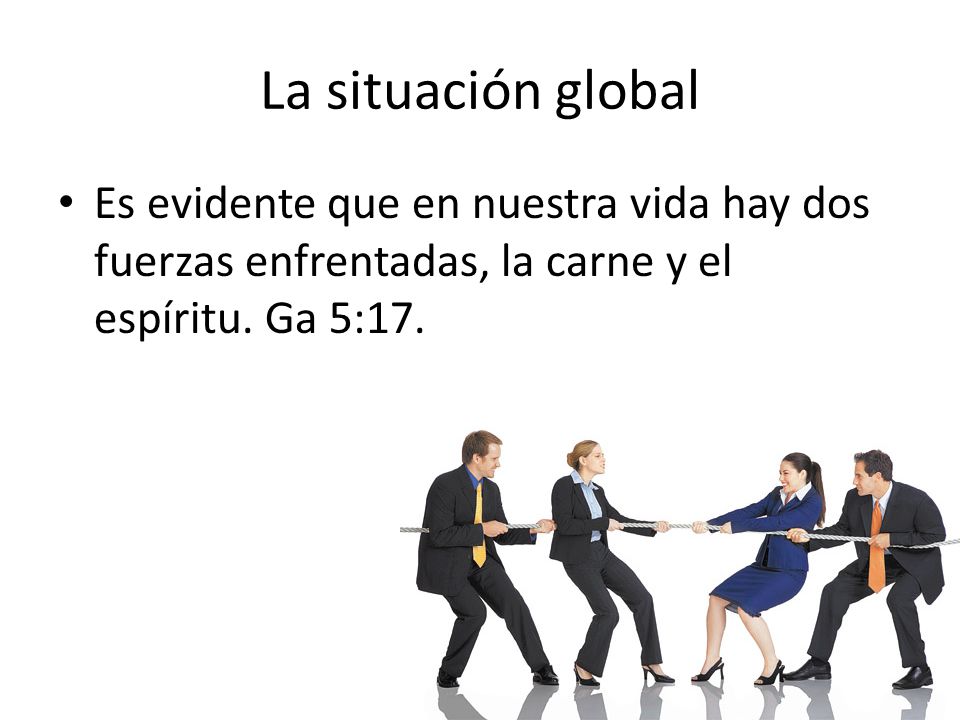 La situación global

• Es evidente que en nuestra vida hay dos fuerzas enfrentadas, la carne y el espíritu. Ga 5:17.